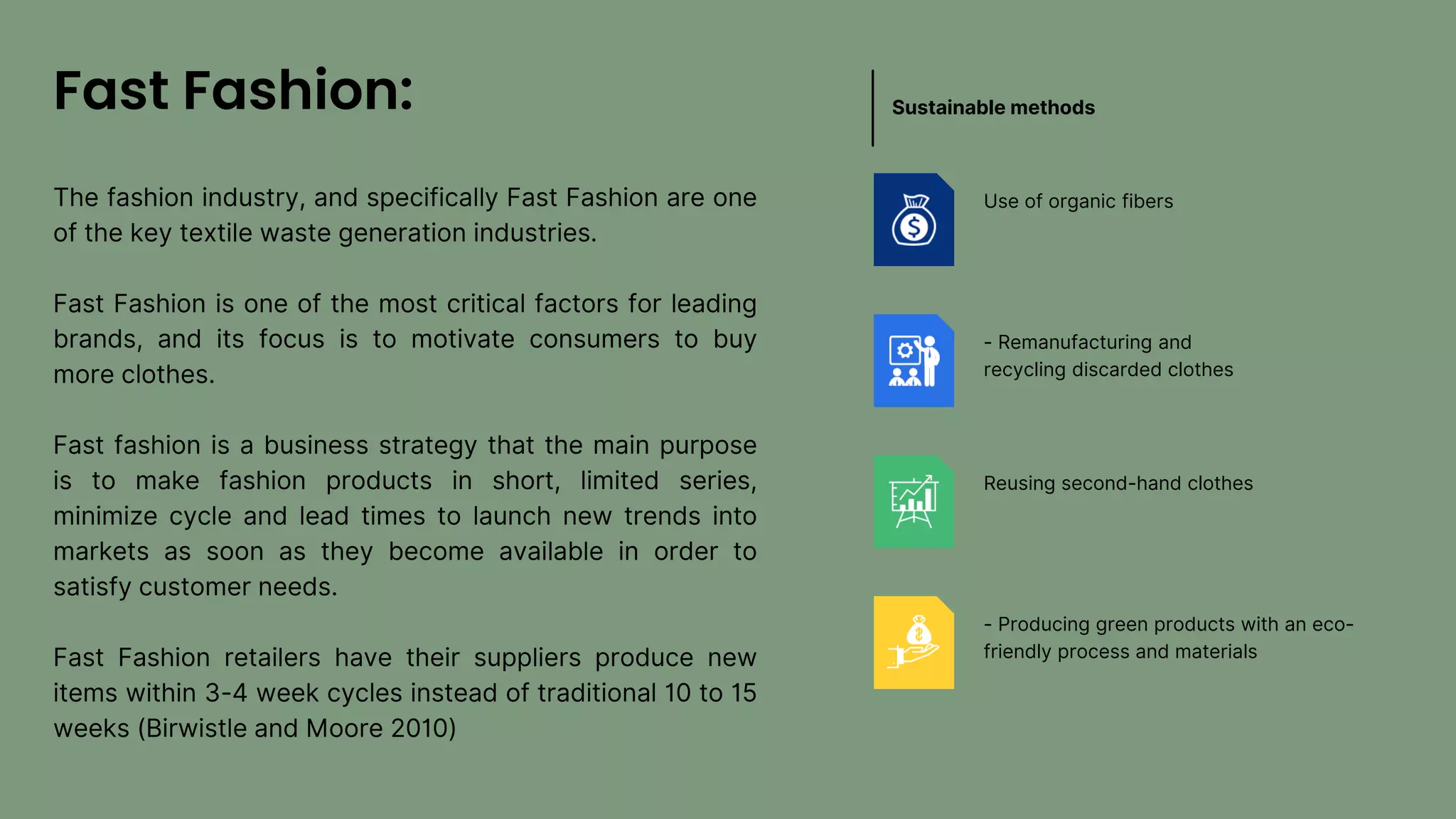 Fast Fashion:

The fashion industry, and specifically Fast Fashion are one of the key textile waste generation industries.

Fast Fashion is one of the most critical factors for leading brands, and its focus is to motivate consumers to buy more clothes.

Fast fashion is a business strategy that the main purpose is to make fashion products in short, limited series, minimize cycle and lead times to launch new trends into markets as soon as they become available in order to satisfy customer needs.

Fast Fashion retailers have their suppliers produce new items within 3-4 week cycles instead of traditional 10 to 15 weeks (Birwistle and Moore 2010)

Sustainable methods

Use of organic fibers

- Remanufacturing and recycling discarded clothes

Reusing second-hand clothes

- Producing green products with an eco-friendly process and materials